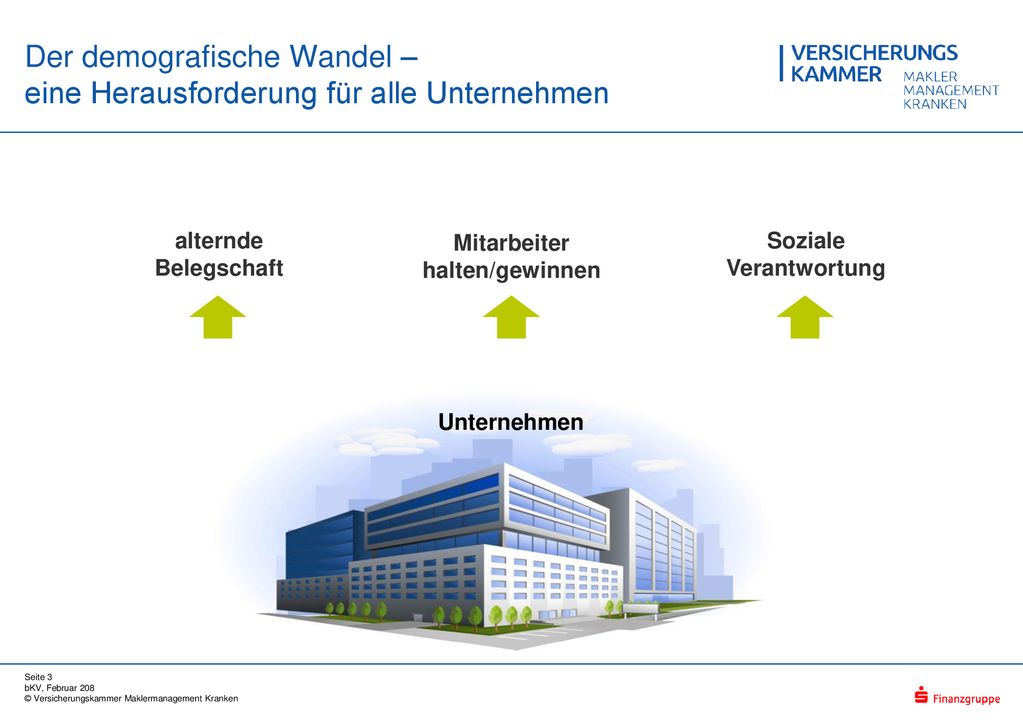 Der demografische Wandel –
eine Herausforderung für alle Unternehmen

VERSICHERUNGS KAMMER MAKLER MANAGEMENT KRANKEN

alternde Belegschaft

Mitarbeiter halten/gewinnen

Soziale Verantwortung

Unternehmen

Seite 3
bKV, Februar 208
© Versicherungskammer Maklermanagement Kranken

Finanzgruppe